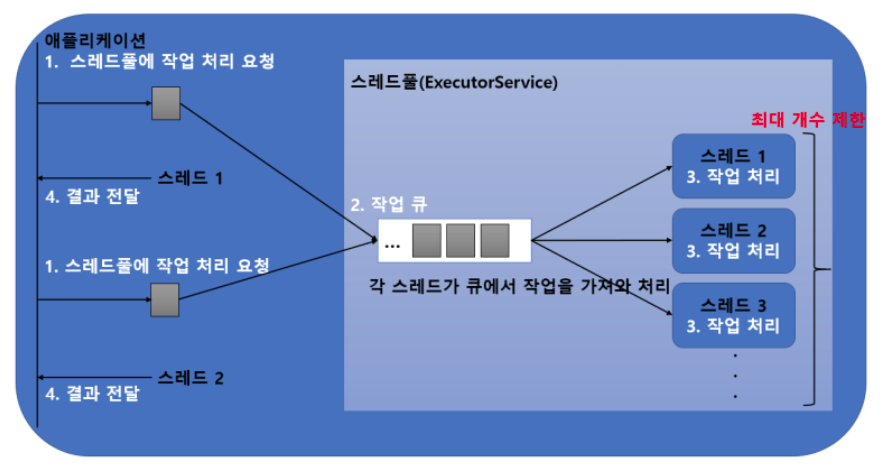 애플리케이션
1. 스레드풀에 작업 처리 요청

스레드 1
4. 결과 전달

1. 스레드풀에 작업 처리 요청

스레드 2
4. 결과 전달

스레드풀(ExecutorService)

2. 작업 큐
...

각 스레드가 큐에서 작업을 가져와 처리

최대 개수 제한

스레드 1
3. 작업 처리

스레드 2
3. 작업 처리

스레드 3
3. 작업 처리
.
.
.